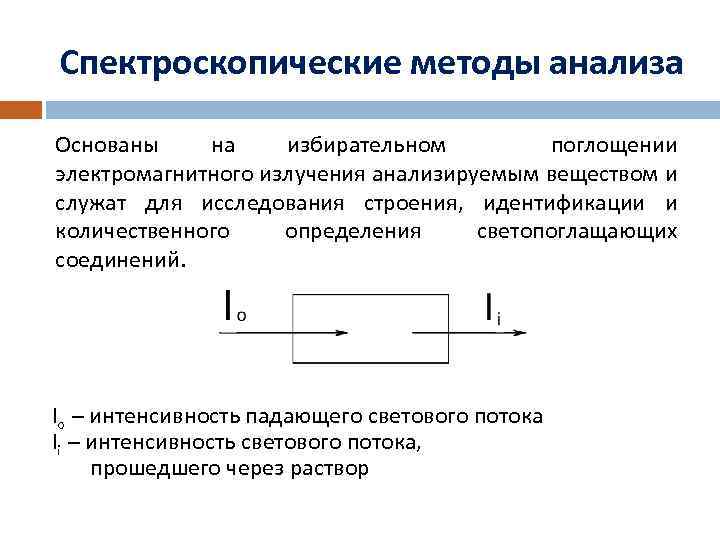 Спектроскопические методы анализа

Основаны на избирательном поглощении электромагнитного излучения анализируемым веществом и служат для исследования строения, идентификации и количественного определения светопоглащающих соединений.

$I_o$

$I_i$

$I_o$ – интенсивность падающего светового потока
$I_i$ – интенсивность светового потока, прошедшего через раствор